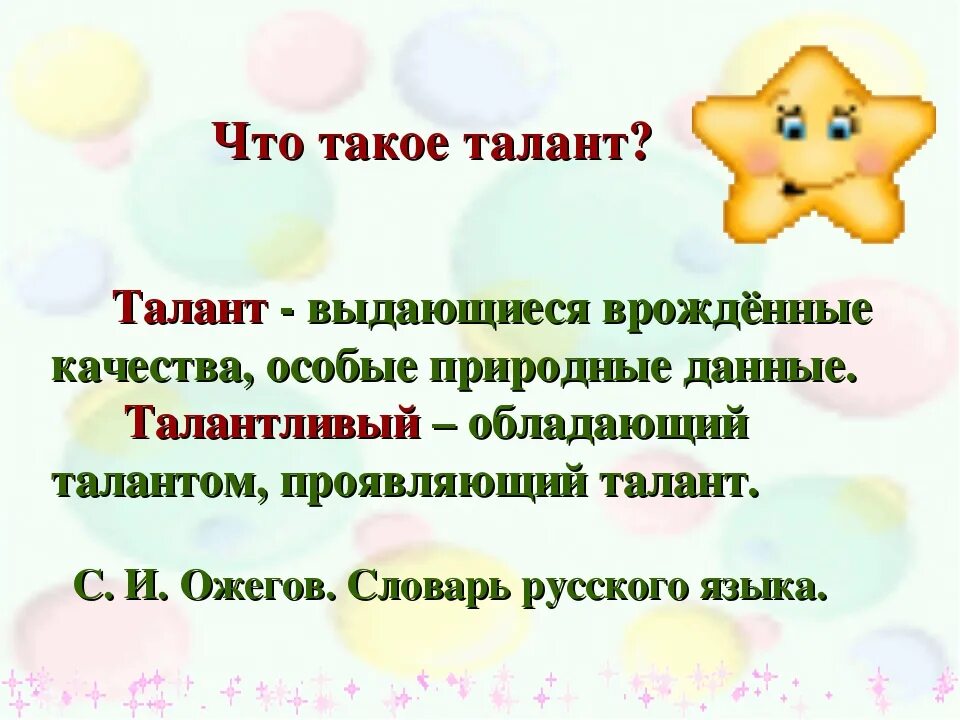 Что такое талант?

Талант - выдающиеся врождённые качества, особые природные данные.

Талантливый – обладающий талантом, проявляющий талант.

С. И. Ожегов. Словарь русского языка.